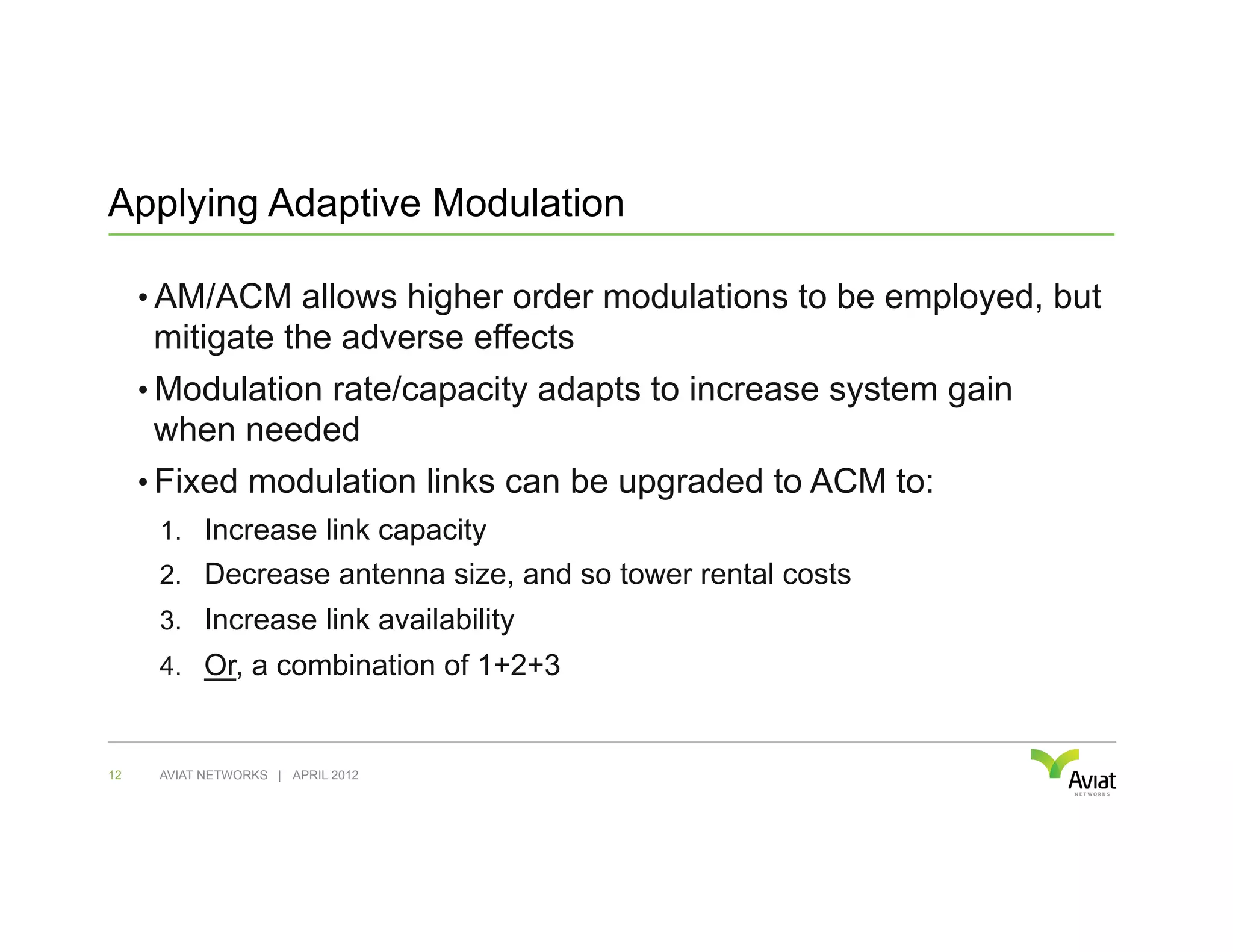 Applying Adaptive Modulation

• AM/ACM allows higher order modulations to be employed, but mitigate the adverse effects

• Modulation rate/capacity adapts to increase system gain when needed

• Fixed modulation links can be upgraded to ACM to:

1. Increase link capacity
2. Decrease antenna size, and so tower rental costs
3. Increase link availability
4. Or, a combination of 1+2+3

12 AVIAT NETWORKS | APRIL 2012

Aviat
NETWORKS